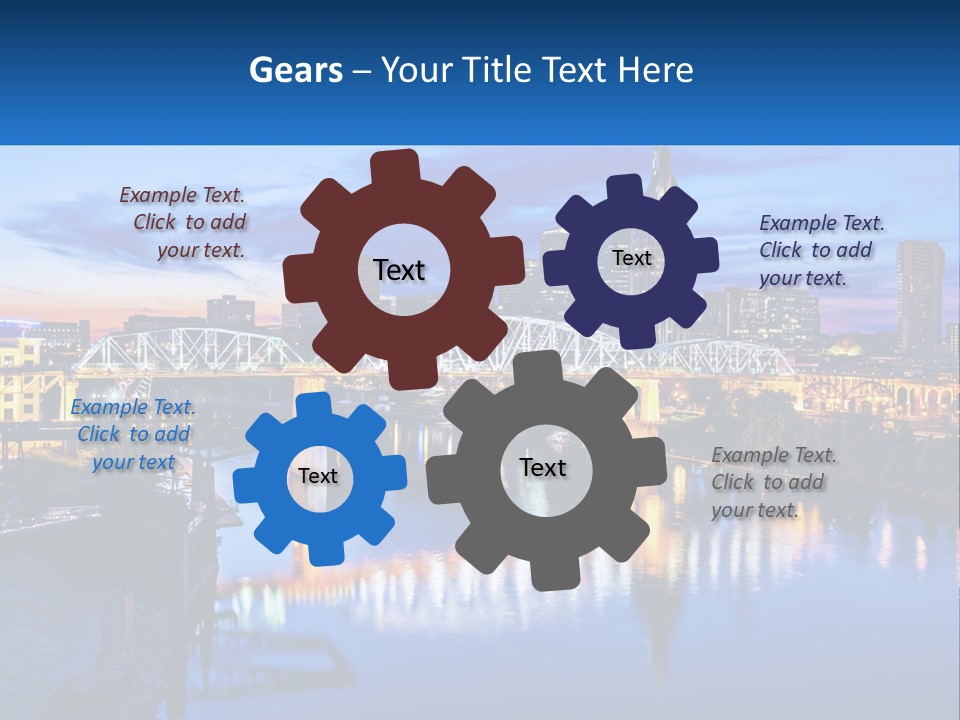 Gears – Your Title Text Here

Example Text. Click to add your text.

Text

Text

Example Text. Click to add your text.

Example Text. Click to add your text

Text

Text

Example Text. Click to add your text.